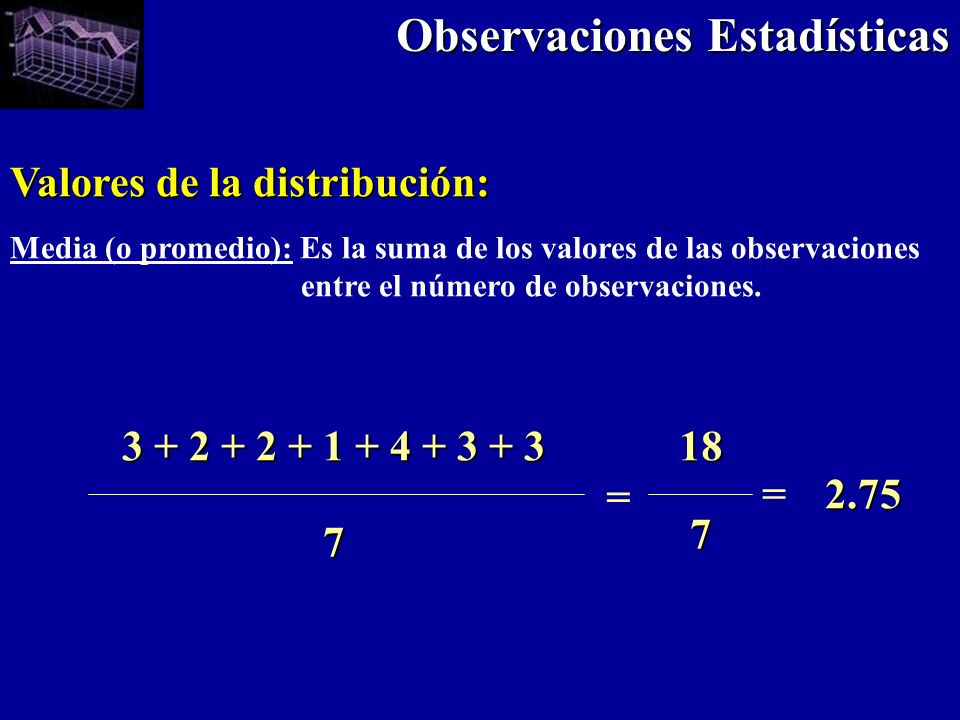 Observaciones Estadísticas

Valores de la distribución:

Media (o promedio): Es la suma de los valores de las observaciones entre el número de observaciones.

$\frac{3 + 2 + 2 + 1 + 4 + 3 + 3}{7} = \frac{18}{7} = 2.75$